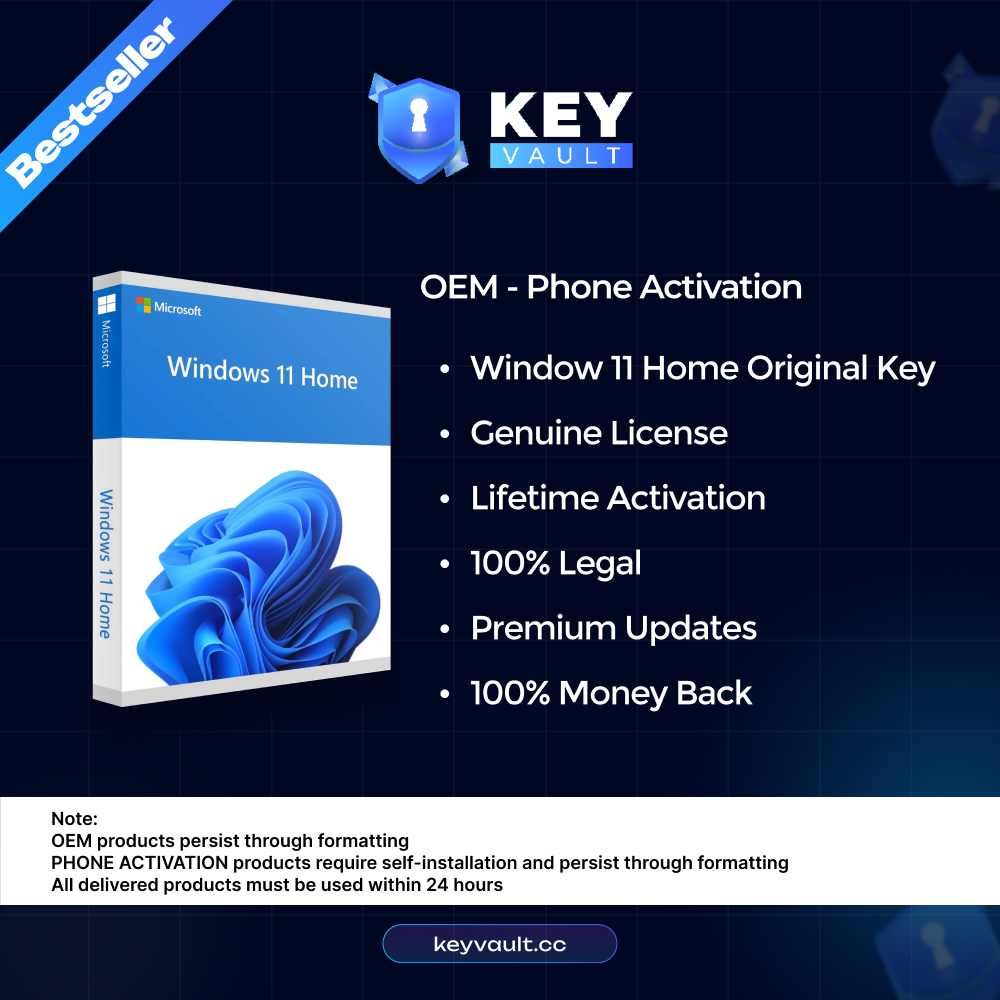 Bestseller

KEY
VAULT

Microsoft
Microsoft
Windows 11 Home
Windows 11 Home

OEM - Phone Activation

• Window 11 Home Original Key
• Genuine License
• Lifetime Activation
• 100% Legal
• Premium Updates
• 100% Money Back

Note:
OEM products persist through formatting
PHONE ACTIVATION products require self-installation and persist through formatting
All delivered products must be used within 24 hours

keyvault.cc